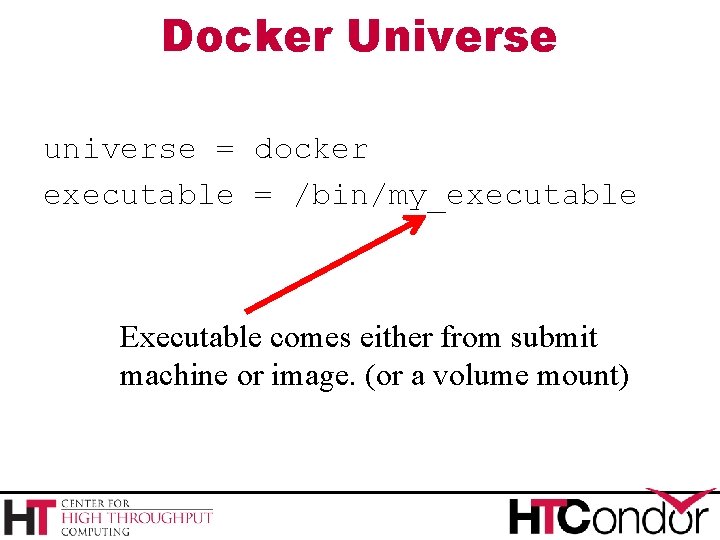 Docker Universe

universe = docker
executable = /bin/my_executable

Executable comes either from submit machine or image. (or a volume mount)

HT CENTER FOR HIGH THROUGHPUT COMPUTING

HTCondor